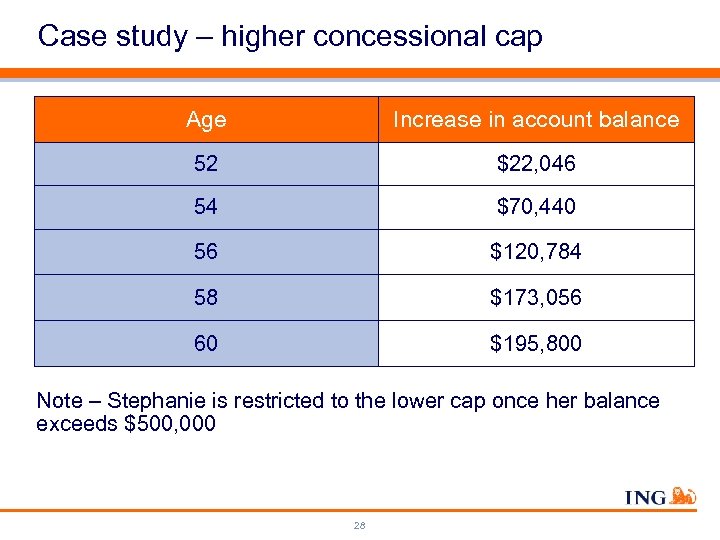 Case study – higher concessional cap

| Age | Increase in account balance |
|---|---|
| 52 | \$22,046 |
| 54 | \$70,440 |
| 56 | \$120,784 |
| 58 | \$173,056 |
| 60 | \$195,800 |

Note – Stephanie is restricted to the lower cap once her balance exceeds \$500,000

ING

28